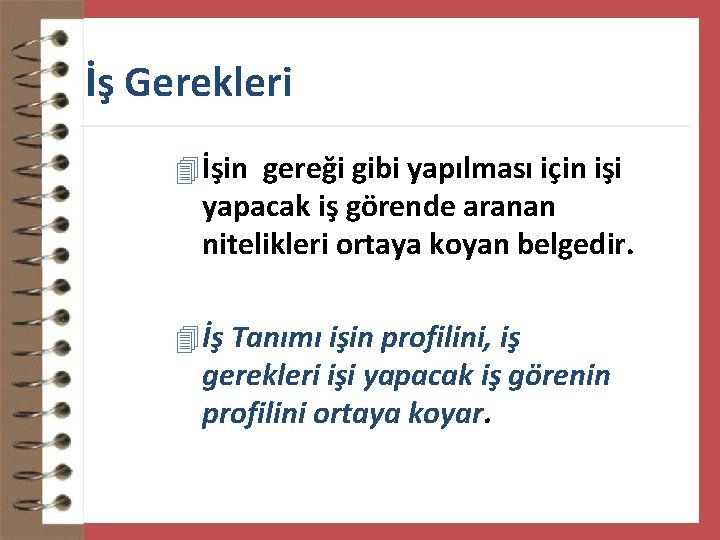 İş Gerekleri

İşin gereği gibi yapılması için işi yapacak iş görende aranan nitelikleri ortaya koyan belgedir.

İş Tanımı işin profilini, iş gerekleri işi yapacak iş görenin profilini ortaya koyar.